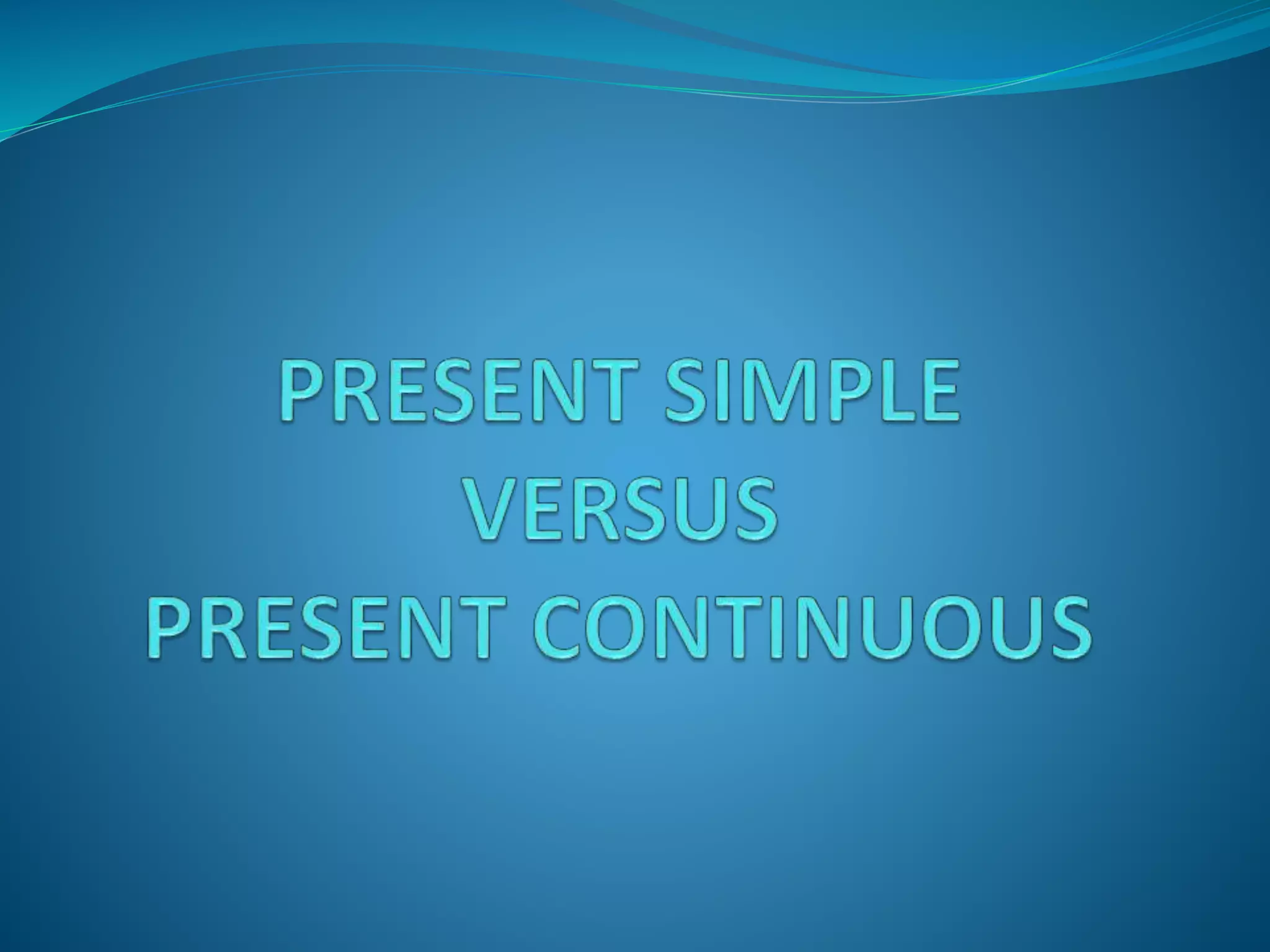 PRESENT SIMPLE
VERSUS
PRESENT CONTINUOUS